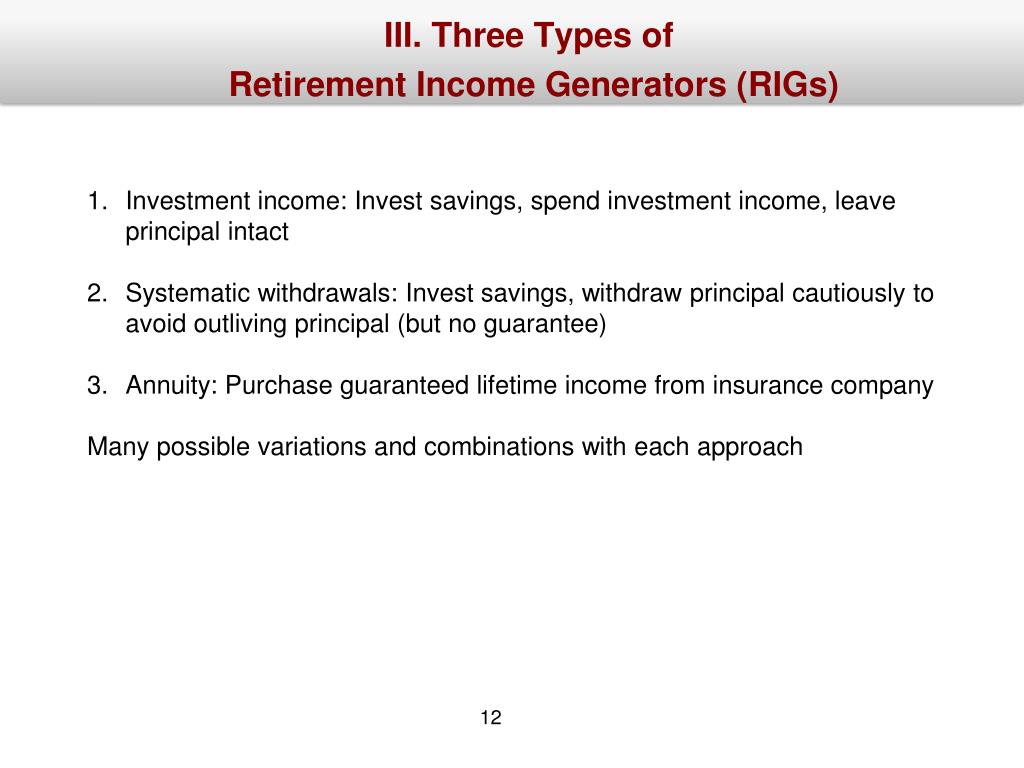 III. Three Types of
Retirement Income Generators (RIGs)

1. Investment income: Invest savings, spend investment income, leave principal intact

2. Systematic withdrawals: Invest savings, withdraw principal cautiously to avoid outliving principal (but no guarantee)

3. Annuity: Purchase guaranteed lifetime income from insurance company

Many possible variations and combinations with each approach

12